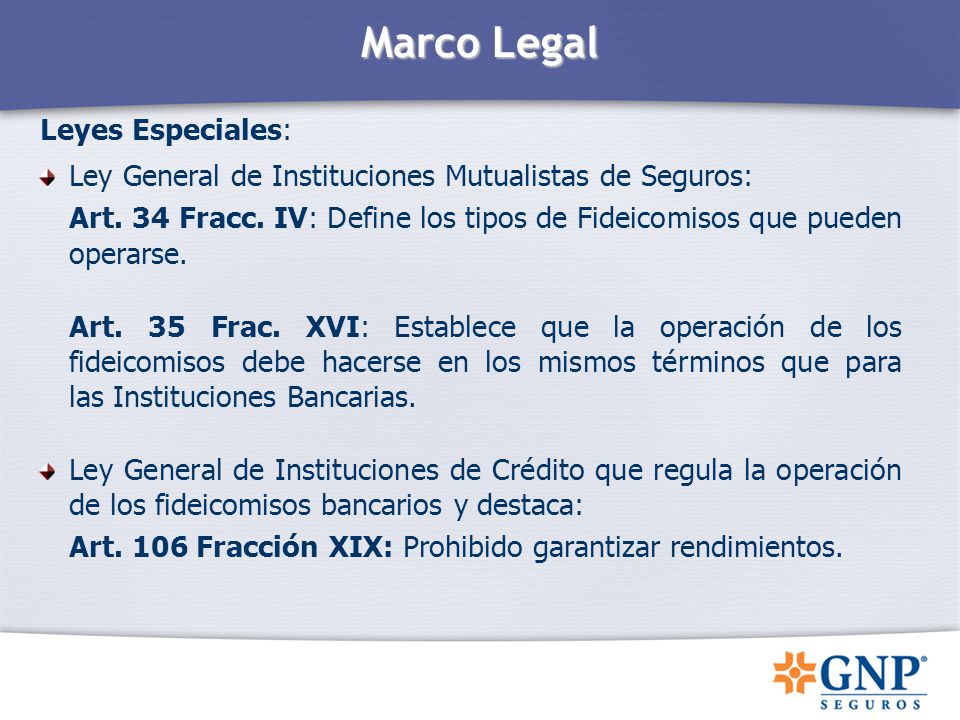 Marco Legal

Leyes Especiales:

Ley General de Instituciones Mutualistas de Seguros:

Art. 34 Fracc. IV: Define los tipos de Fideicomisos que pueden operarse.

Art. 35 Frac. XVI: Establece que la operación de los fideicomisos debe hacerse en los mismos términos que para las Instituciones Bancarias.

Ley General de Instituciones de Crédito que regula la operación de los fideicomisos bancarios y destaca:

Art. 106 Fracción XIX: Prohibido garantizar rendimientos.

GNP®
SEGUROS